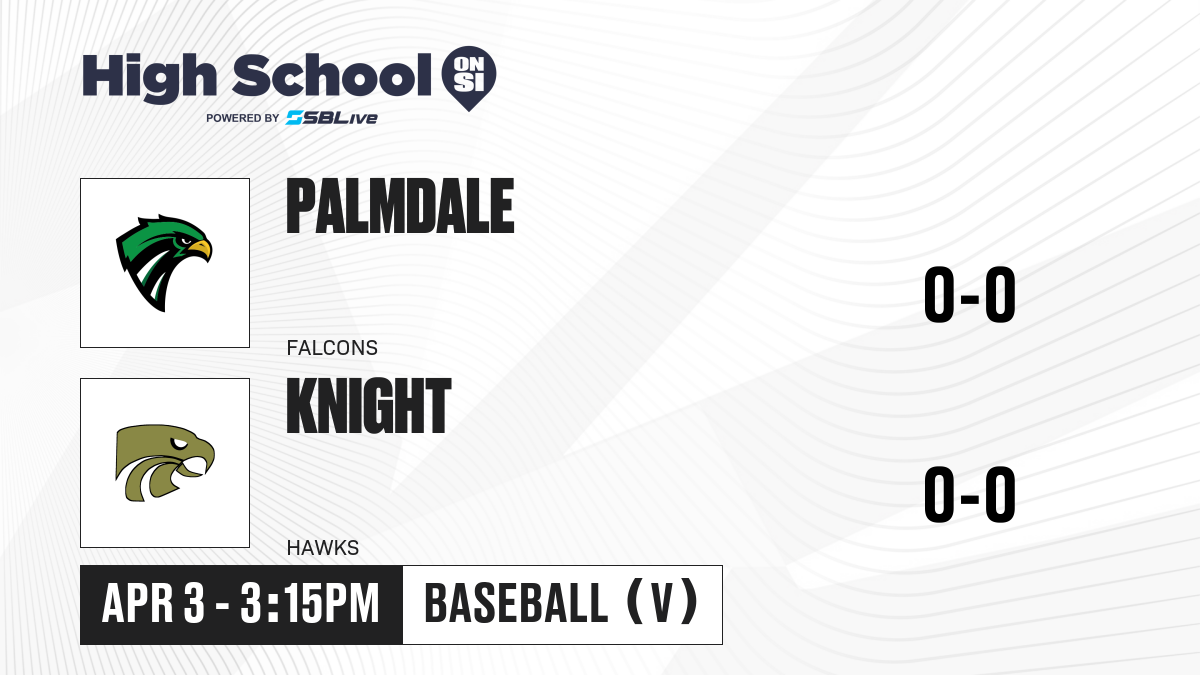 High School ON SI
POWERED BY SBLive

PALMDALE
FALCONS
0-0

KNIGHT
HAWKS
0-0

APR 3 - 3:15PM
BASEBALL (V)